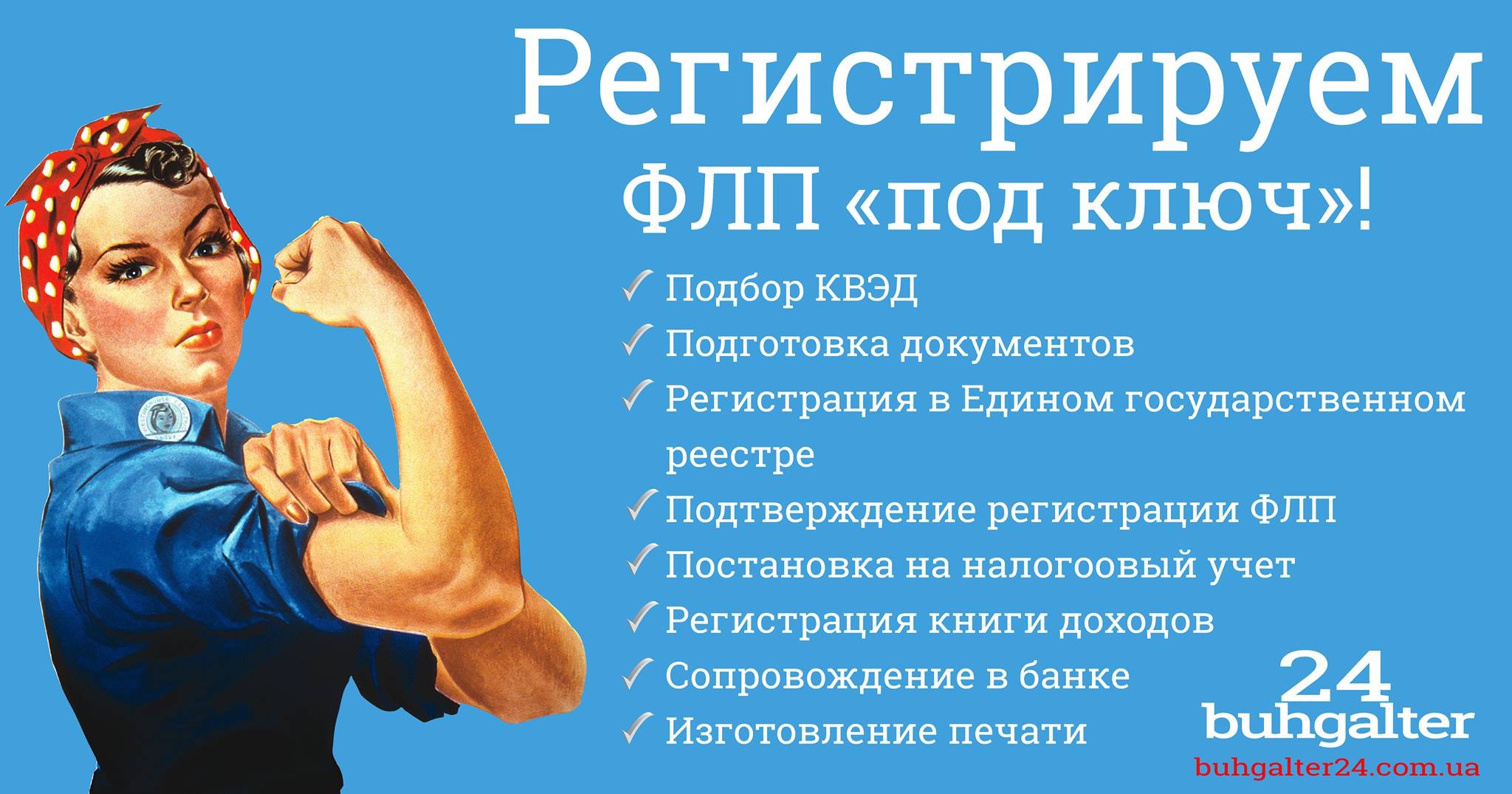 Регистрируем ФЛП «под ключ»!

✓ Подбор КВЭД
✓ Подготовка документов
✓ Регистрация в Едином государственном реестре
✓ Подтверждение регистрации ФЛП
✓ Постановка на налогоовый учет
✓ Регистрация книги доходов
✓ Сопровождение в банке
✓ Изготовление печати

24
buhgalter
buhgalter24.com.ua